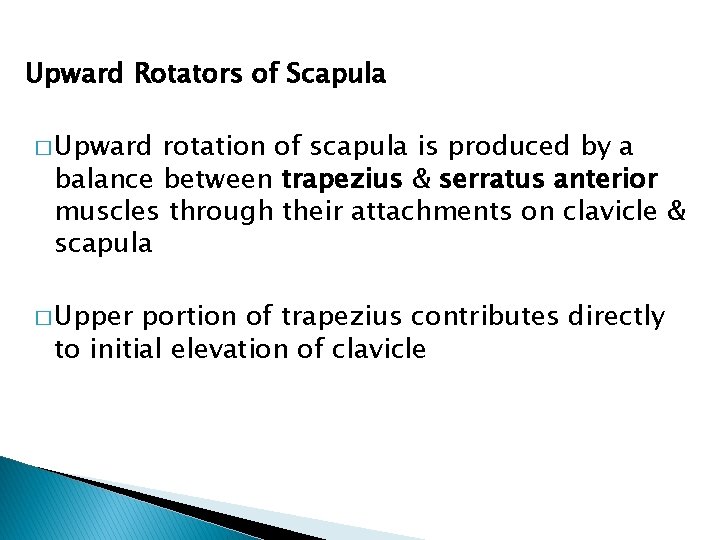 Upward Rotators of Scapula

□ Upward rotation of scapula is produced by a balance between trapezius & serratus anterior muscles through their attachments on clavicle & scapula

□ Upper portion of trapezius contributes directly to initial elevation of clavicle